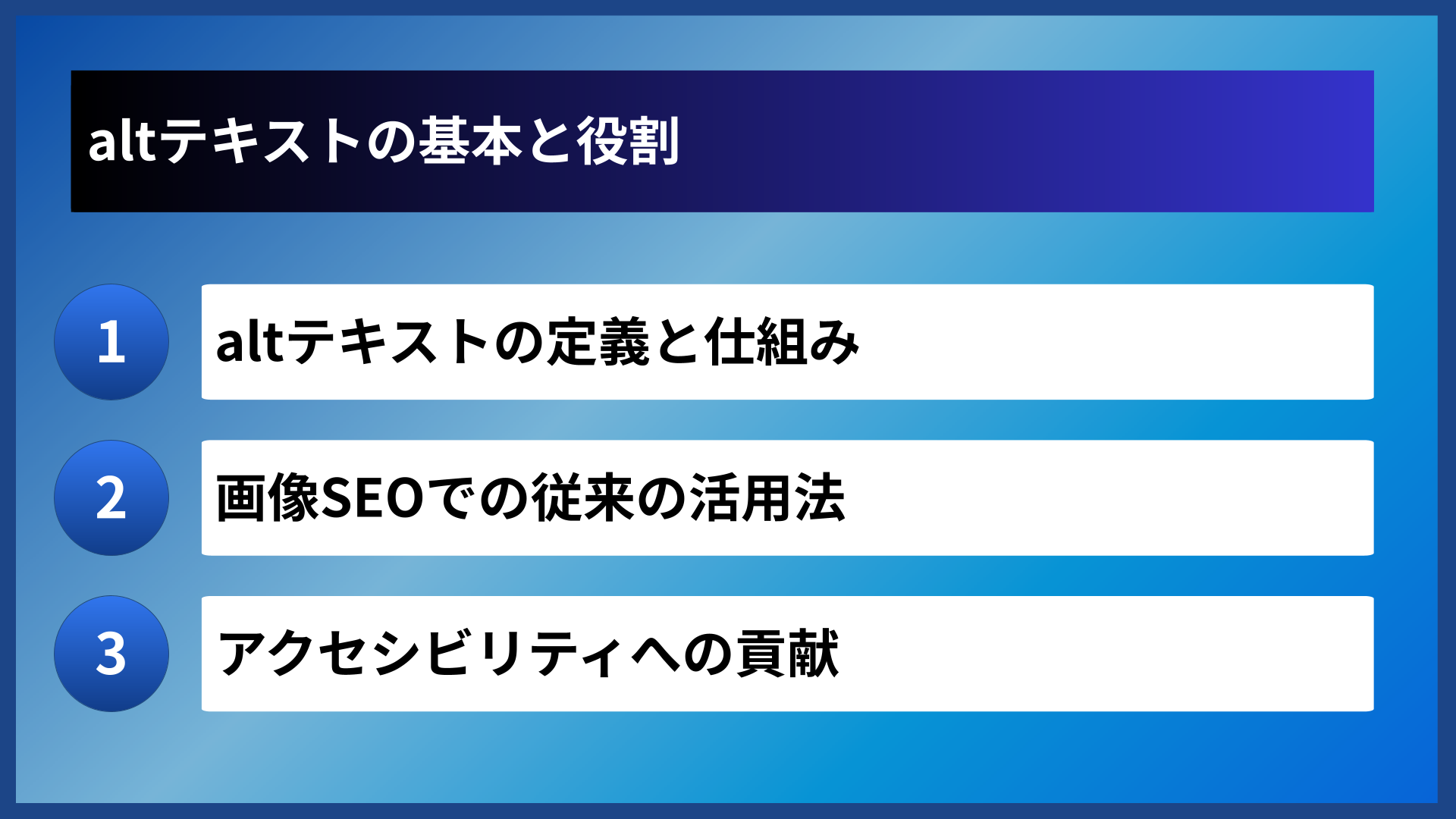 altテキストの基本と役割

1 altテキストの定義と仕組み

2 画像SEOでの従来の活用法

3 アクセシビリティへの貢献